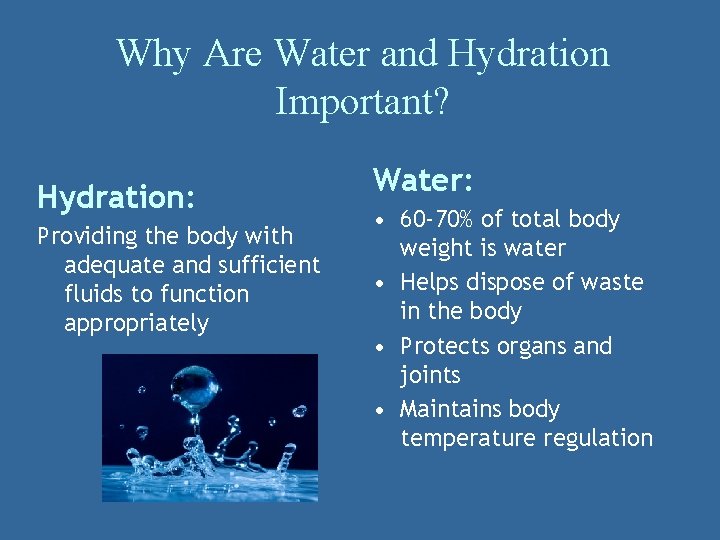 Why Are Water and Hydration Important?

Hydration:

Providing the body with adequate and sufficient fluids to function appropriately

Water:

• 60-70% of total body weight is water
• Helps dispose of waste in the body
• Protects organs and joints
• Maintains body temperature regulation